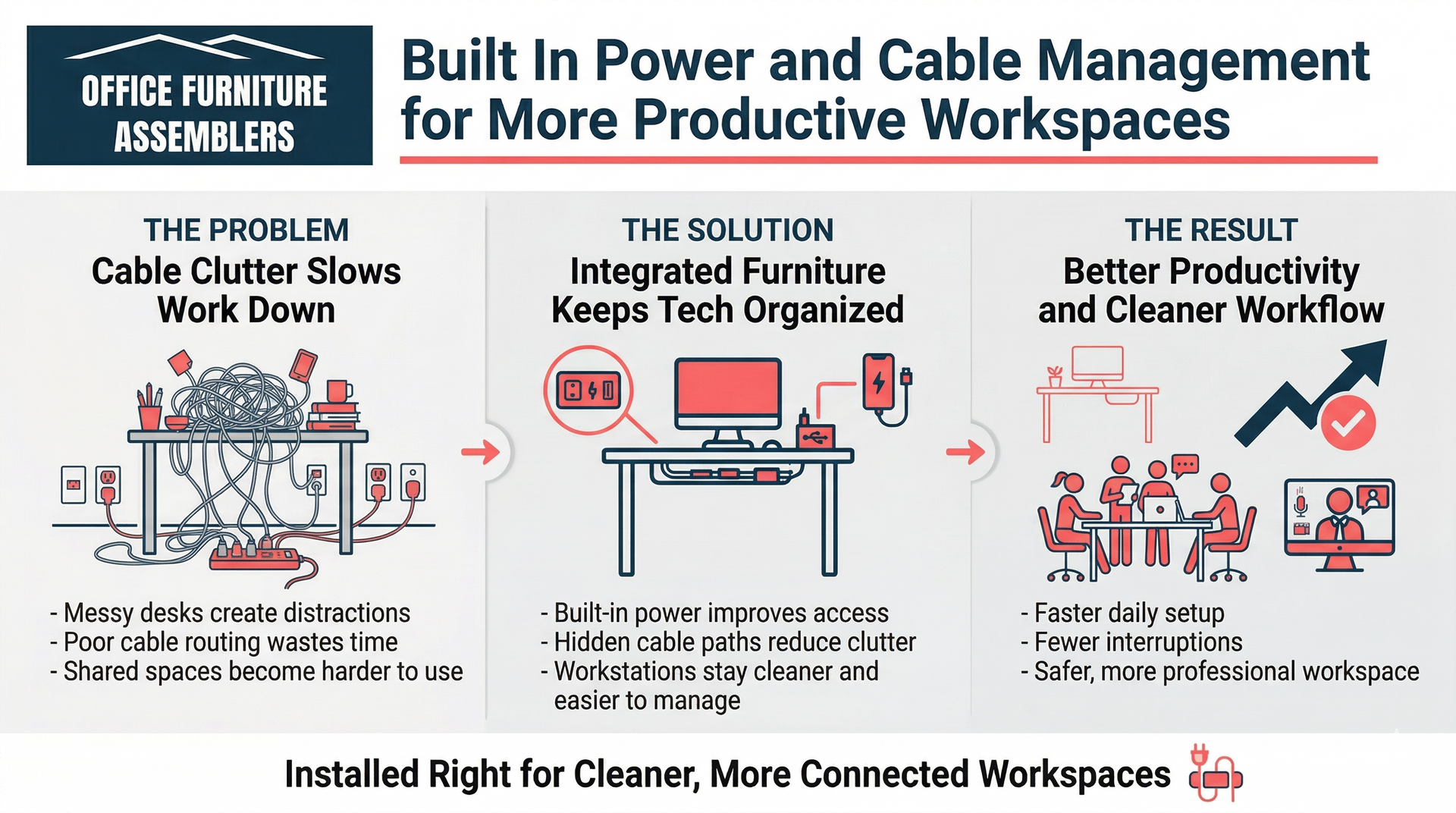 OFFICE FURNITURE ASSEMBLERS

Built In Power and Cable Management for More Productive Workspaces

THE PROBLEM
Cable Clutter Slows Work Down

- Messy desks create distractions
- Poor cable routing wastes time
- Shared spaces become harder to use

THE SOLUTION
Integrated Furniture Keeps Tech Organized

- Built-in power improves access
- Hidden cable paths reduce clutter
- Workstations stay cleaner and easier to manage

THE RESULT
Better Productivity and Cleaner Workflow

- Faster daily setup
- Fewer interruptions
- Safer, more professional workspace

Installed Right for Cleaner, More Connected Workspaces